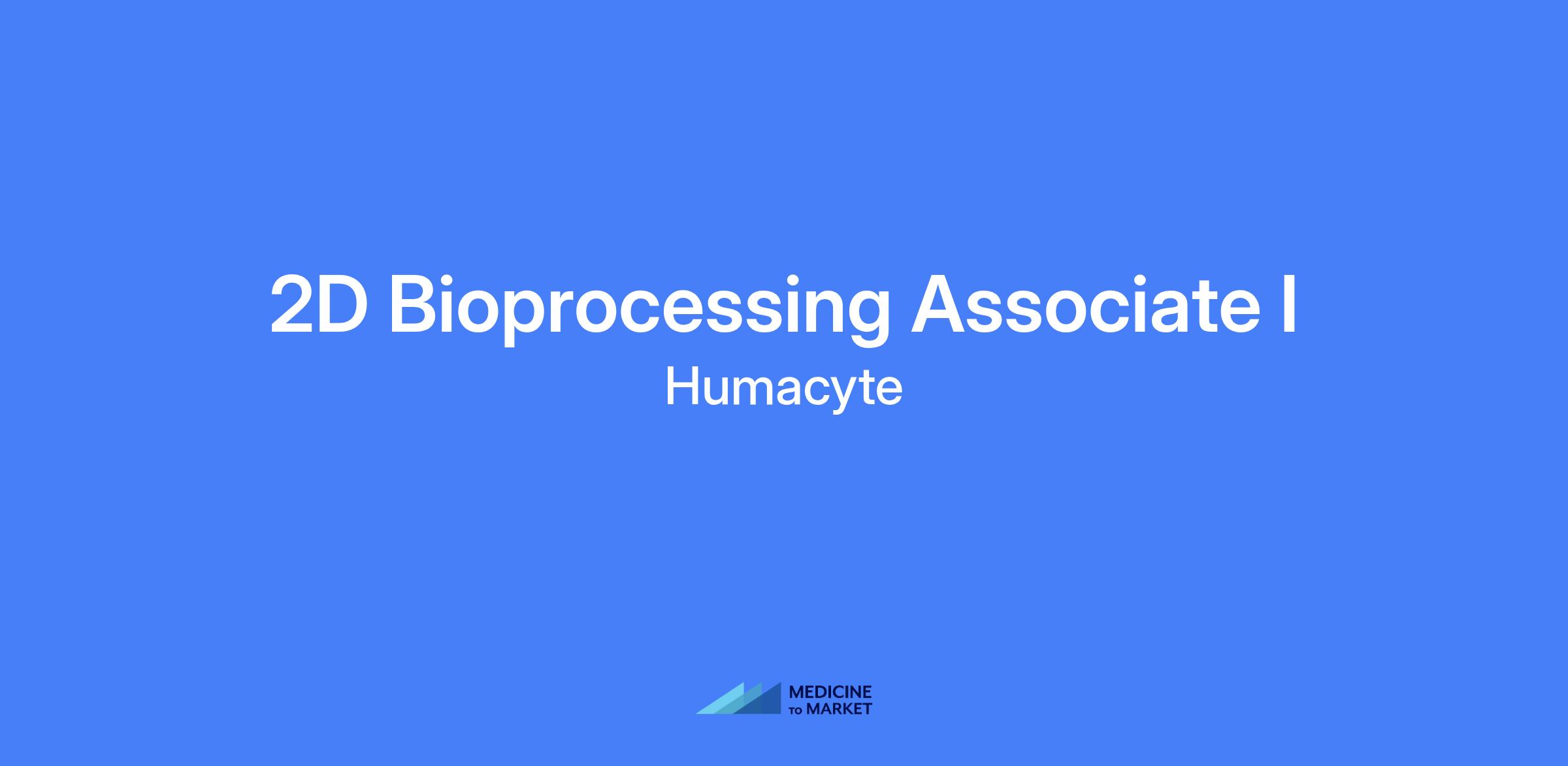 2D Bioprocessing Associate I

Humacyte

MEDICINE
TO MARKET